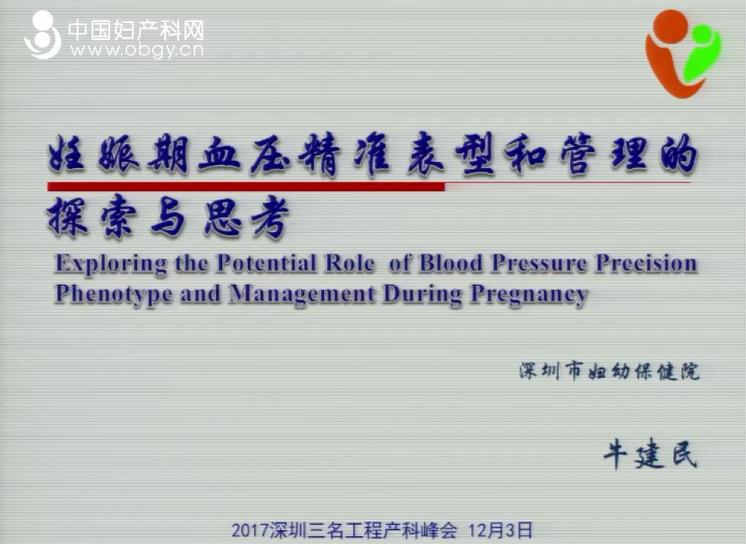 中国妇产科网
www.obgy.cn

妊娠期血压精准表型和管理的探索与思考

Exploring the Potential Role of Blood Pressure Precision Phenotype and Management During Pregnancy

深圳市妇幼保健院

牛建民

2017深圳三名工程产科峰会 12月3日